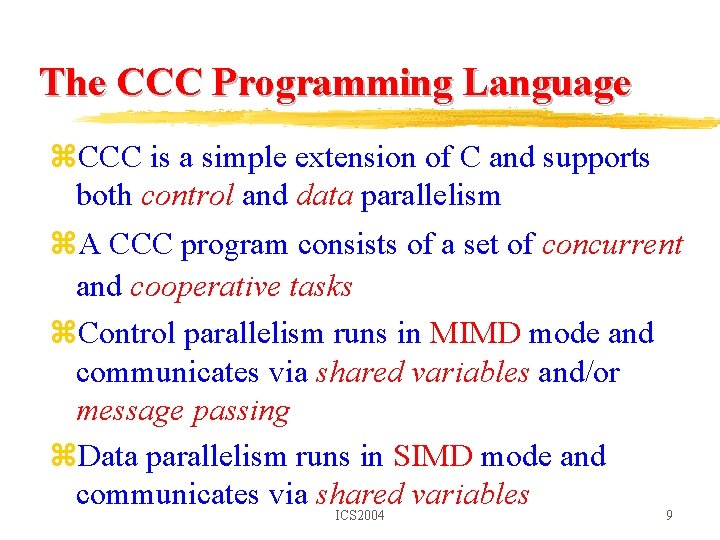 The CCC Programming Language

⌘CCC is a simple extension of C and supports both control and data parallelism

⌘A CCC program consists of a set of concurrent and cooperative tasks

⌘Control parallelism runs in MIMD mode and communicates via shared variables and/or message passing

⌘Data parallelism runs in SIMD mode and communicates via shared variables

ICS2004

9